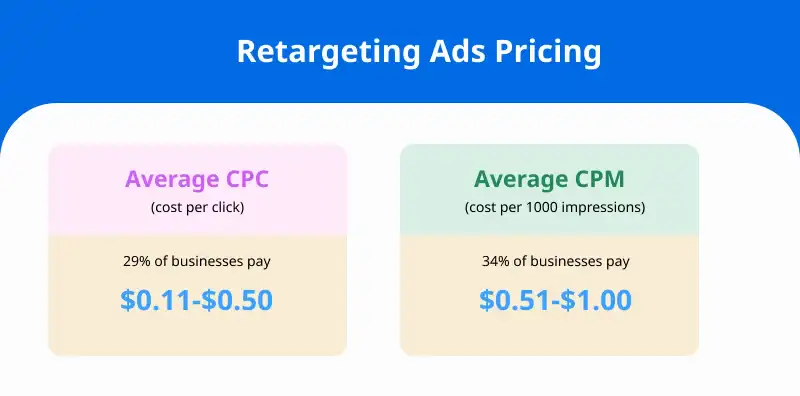 Retargeting Ads Pricing

Average CPC
(cost per click)

29% of businesses pay

\$0.11-\$0.50

Average CPM
(cost per 1000 impressions)

34% of businesses pay

\$0.51-\$1.00